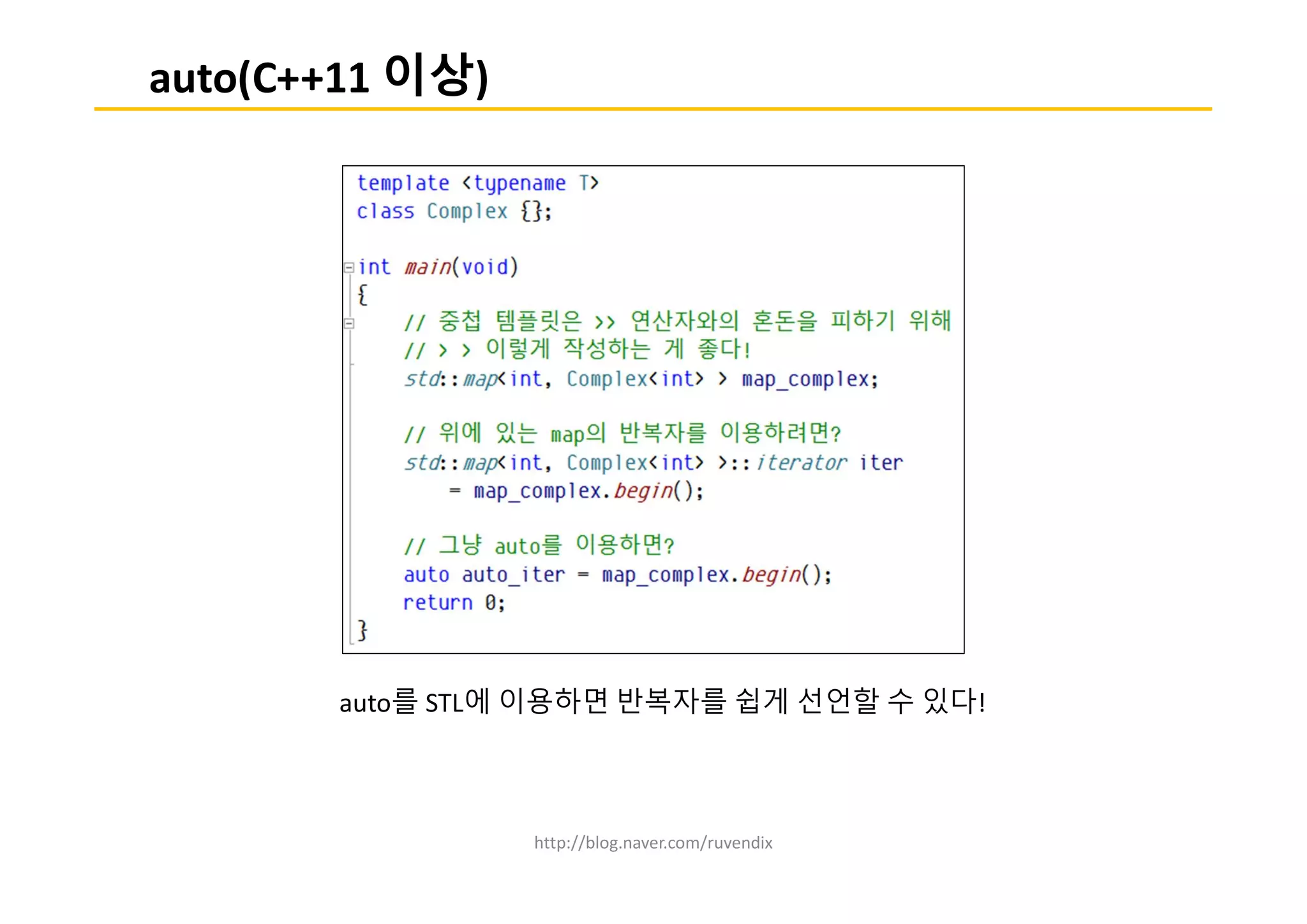 auto(C++11 이상)

template <typename T>
class Complex {};

int main(void)
{
// 중첩 템플릿은 >> 연산자와의 혼돈을 피하기 위해
// > > 이렇게 작성하는 게 좋다!
std::map<int, Complex<int> > map_complex;

// 위에 있는 map의 반복자를 이용하려면?
std::map<int, Complex<int> >::iterator iter
= map_complex.begin();

// 그냥 auto를 이용하면?
auto auto_iter = map_complex.begin();
return 0;
}

auto를 STL에 이용하면 반복자를 쉽게 선언할 수 있다!

http://blog.naver.com/ruvendix